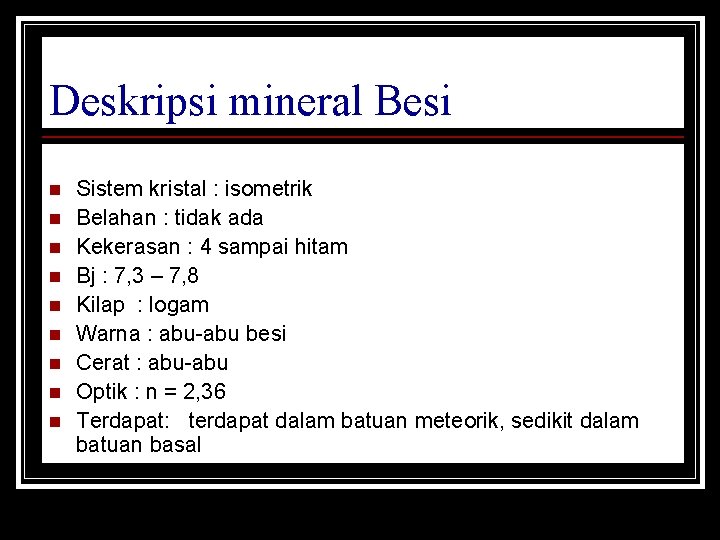 Deskripsi mineral Besi

- Sistem kristal : isometrik
- Belahan : tidak ada
- Kekerasan : 4 sampai hitam
- Bj : 7,3 – 7,8
- Kilap : logam
- Warna : abu-abu besi
- Cerat : abu-abu
- Optik : n = 2,36
- Terdapat: terdapat dalam batuan meteorik, sedikit dalam batuan basal